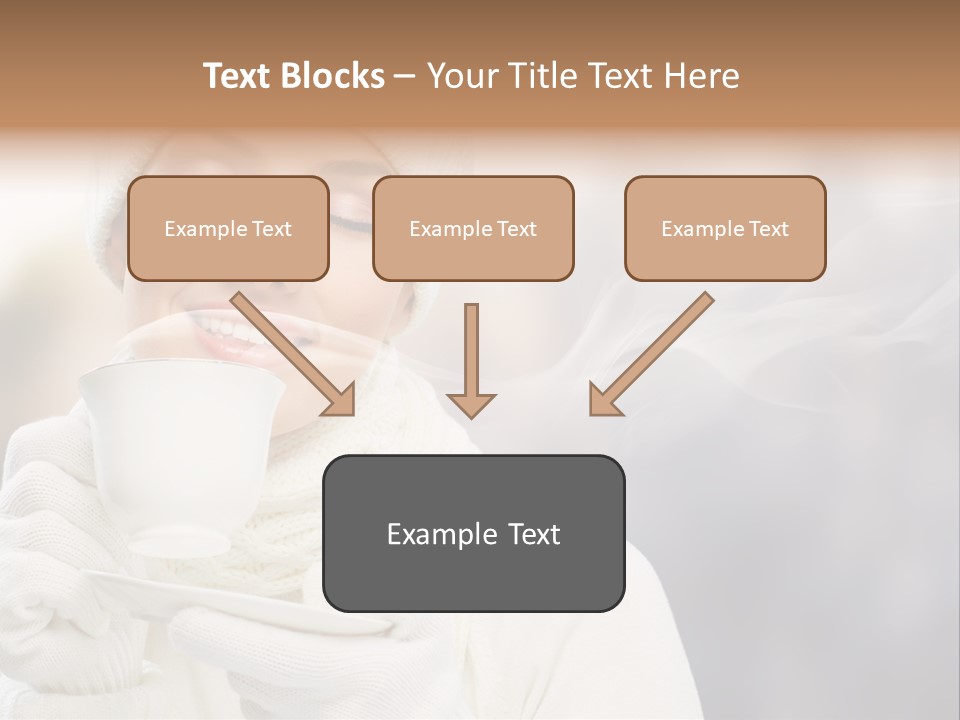 Text Blocks – Your Title Text Here

Example Text

Example Text

Example Text

Example Text